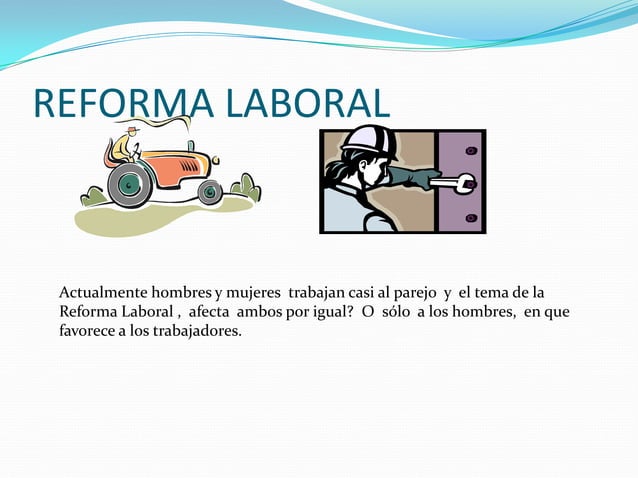 REFORMA LABORAL

Actualmente hombres y mujeres trabajan casi al parejo y el tema de la Reforma Laboral , afecta ambos por igual? O sólo a los hombres, en que favorece a los trabajadores.